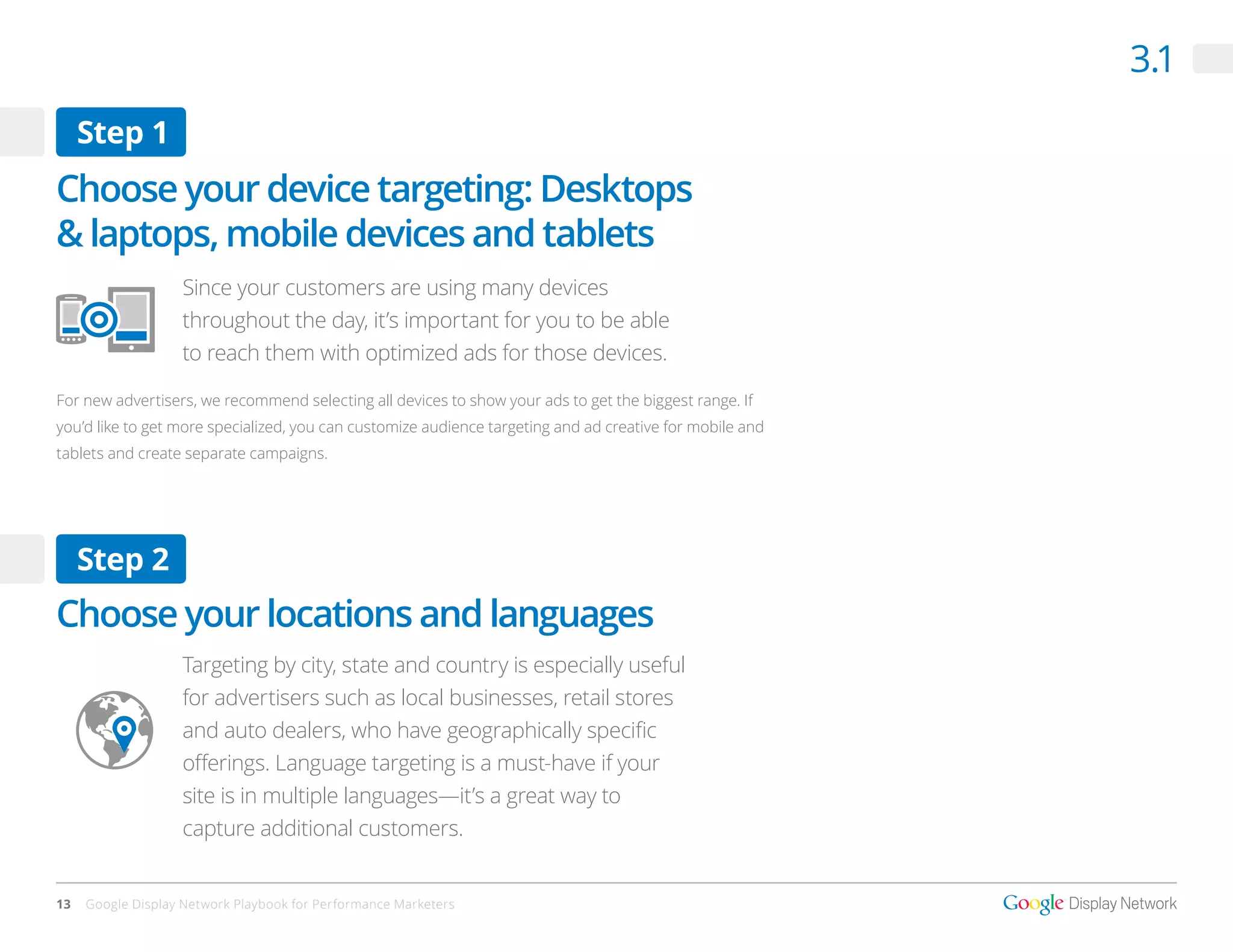 3.1

Step 1

Choose your device targeting: Desktops & laptops, mobile devices and tablets

Since your customers are using many devices throughout the day, it's important for you to be able to reach them with optimized ads for those devices.

For new advertisers, we recommend selecting all devices to show your ads to get the biggest range. If you'd like to get more specialized, you can customize audience targeting and ad creative for mobile and tablets and create separate campaigns.

Step 2

Choose your locations and languages

Targeting by city, state and country is especially useful for advertisers such as local businesses, retail stores and auto dealers, who have geographically specific offerings. Language targeting is a must-have if your site is in multiple languages—it's a great way to capture additional customers.

13 Google Display Network Playbook for Performance Marketers

Google Display Network